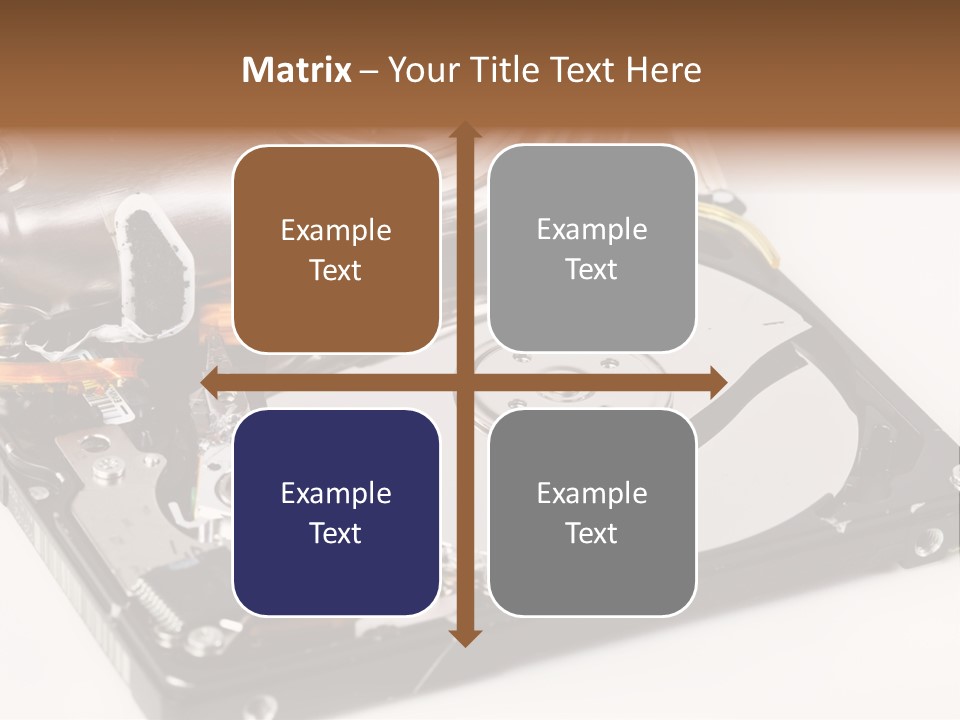 Matrix – Your Title Text Here

Example Text

Example Text

Example Text

Example Text